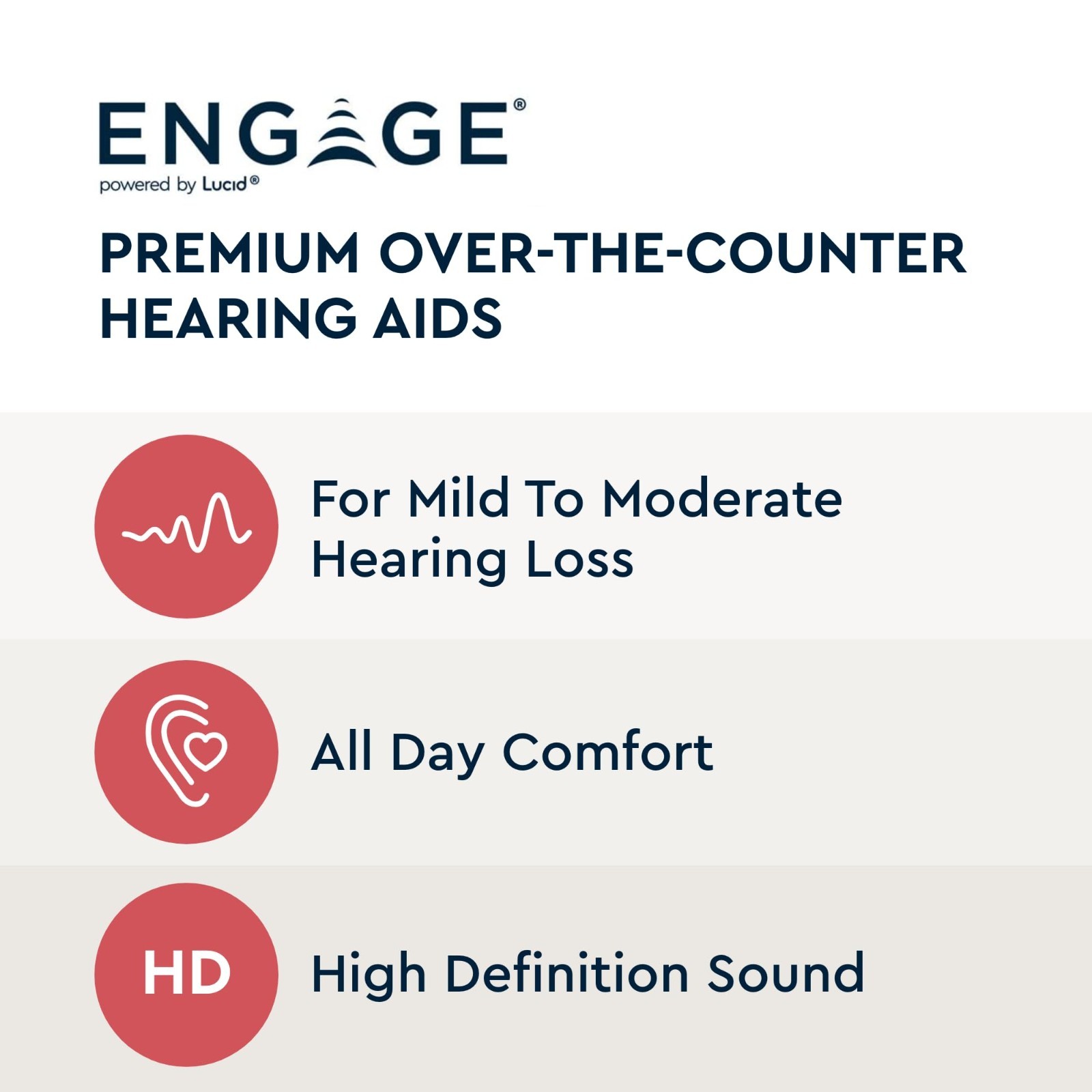 ENGAGE®
powered by Lucid®

PREMIUM OVER-THE-COUNTER HEARING AIDS

For Mild To Moderate Hearing Loss

All Day Comfort

HD

High Definition Sound